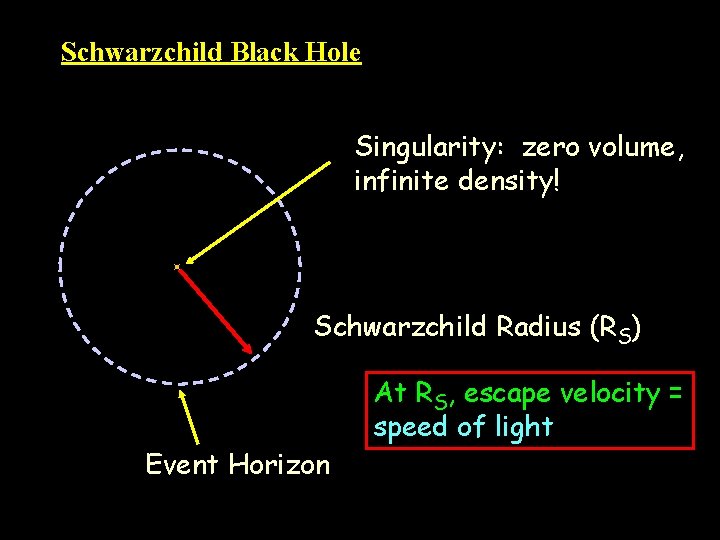 Schwarzchild Black Hole

Singularity: zero volume, infinite density!

Schwarzchild Radius ($R_S$)

At $R_S$, escape velocity = speed of light

Event Horizon